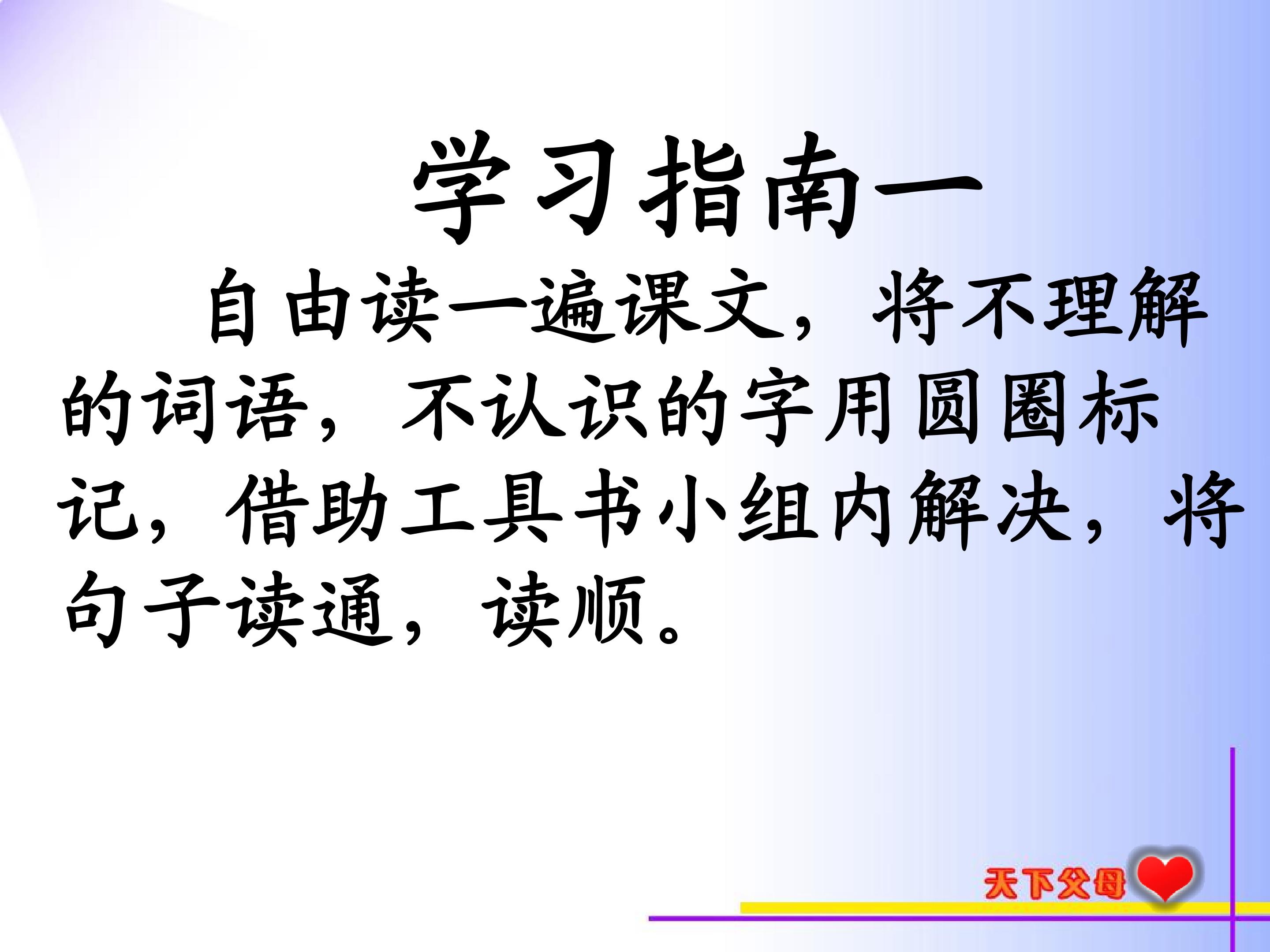 学习指南一

自由读一遍课文，将不理解的词语，不认识的字用圆圈标记，借助工具书小组内解决，将句子读通，读顺。

天下父母